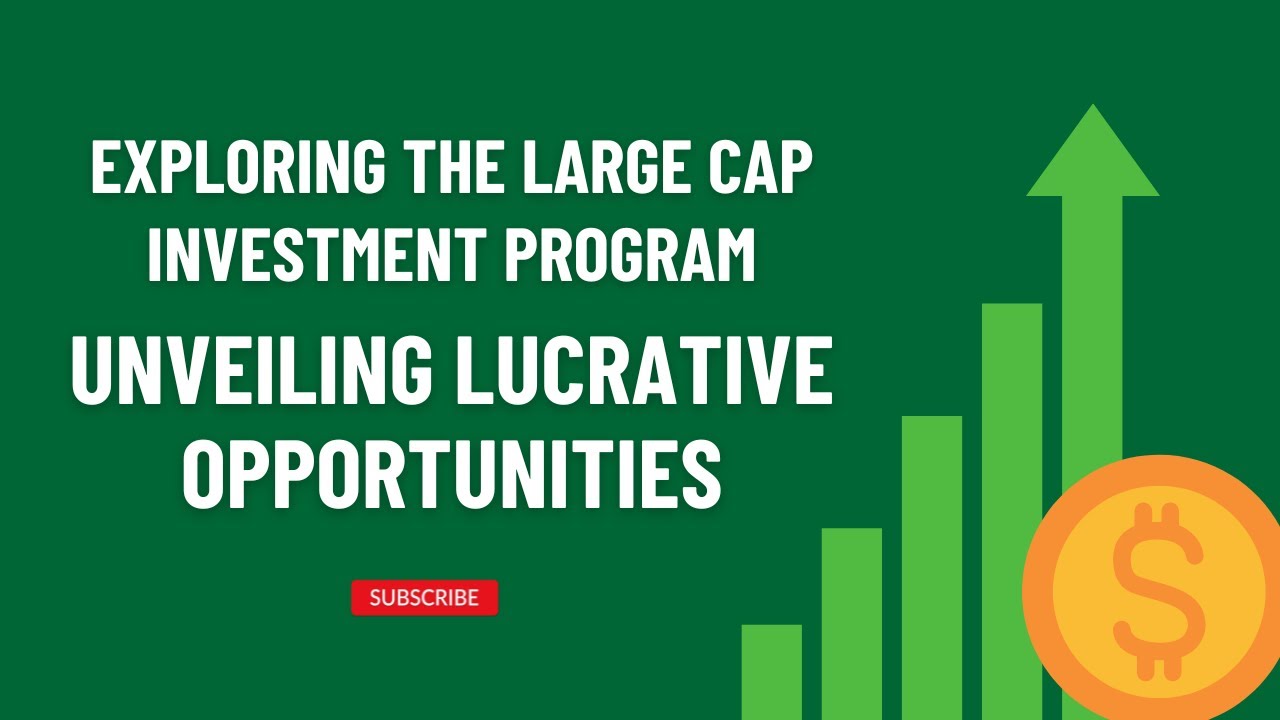 EXPLORING THE LARGE CAP INVESTMENT PROGRAM

UNVEILING LUCRATIVE OPPORTUNITIES

SUBSCRIBE

$